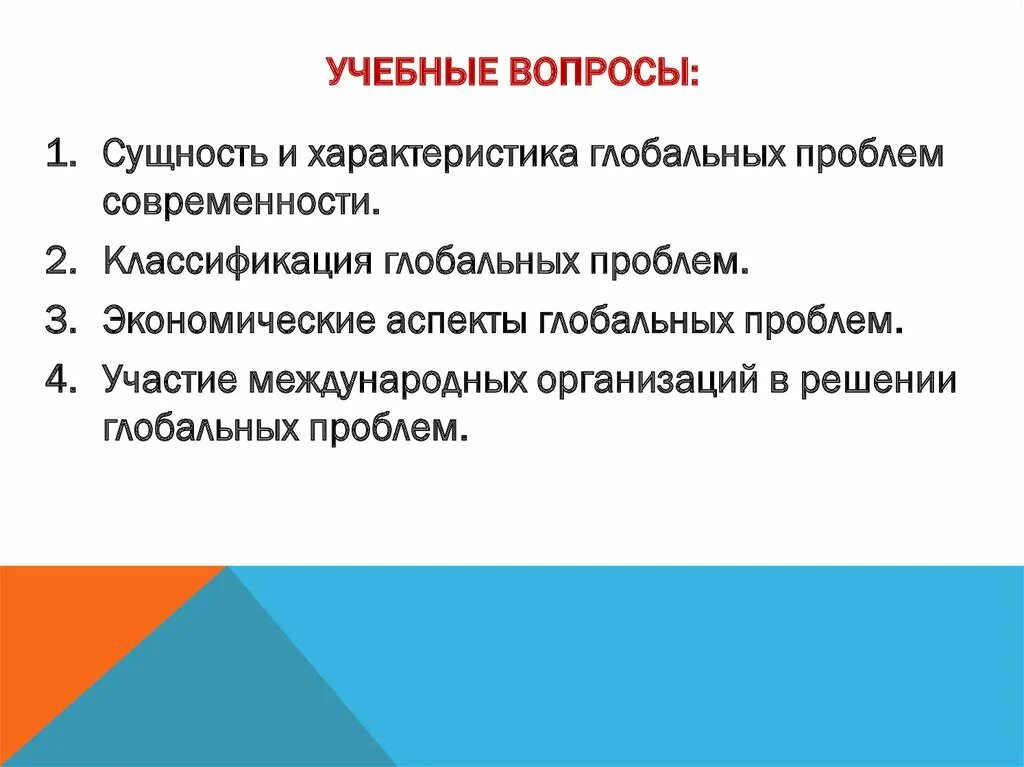 УЧЕБНЫЕ ВОПРОСЫ:

1. Сущность и характеристика глобальных проблем современности.
2. Классификация глобальных проблем.
3. Экономические аспекты глобальных проблем.
4. Участие международных организаций в решении глобальных проблем.